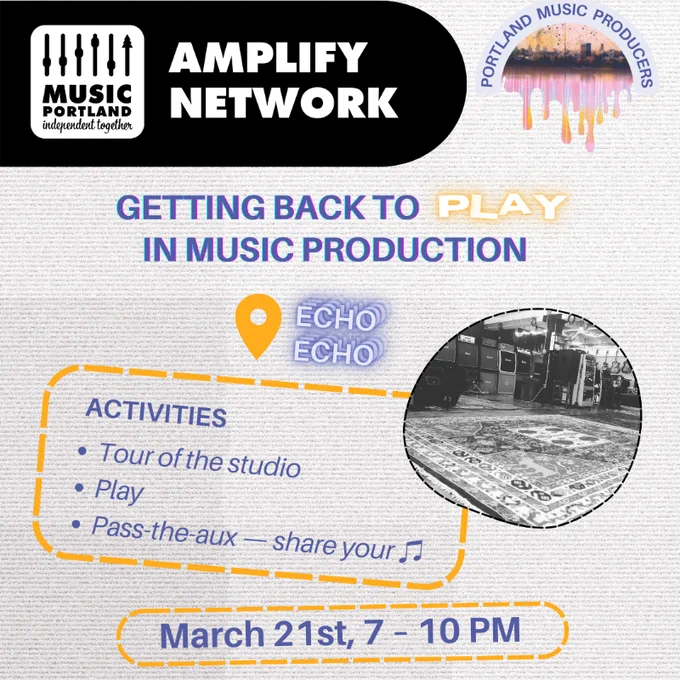 MUSIC PORTLAND
independent together

AMPLIFY NETWORK

PORTLAND MUSIC PRODUCERS

GETTING BACK TO PLAY IN MUSIC PRODUCTION

ECHO ECHO

ACTIVITIES
• Tour of the studio
• Play
• Pass-the-aux — share your ♫

March 21st, 7 - 10 PM